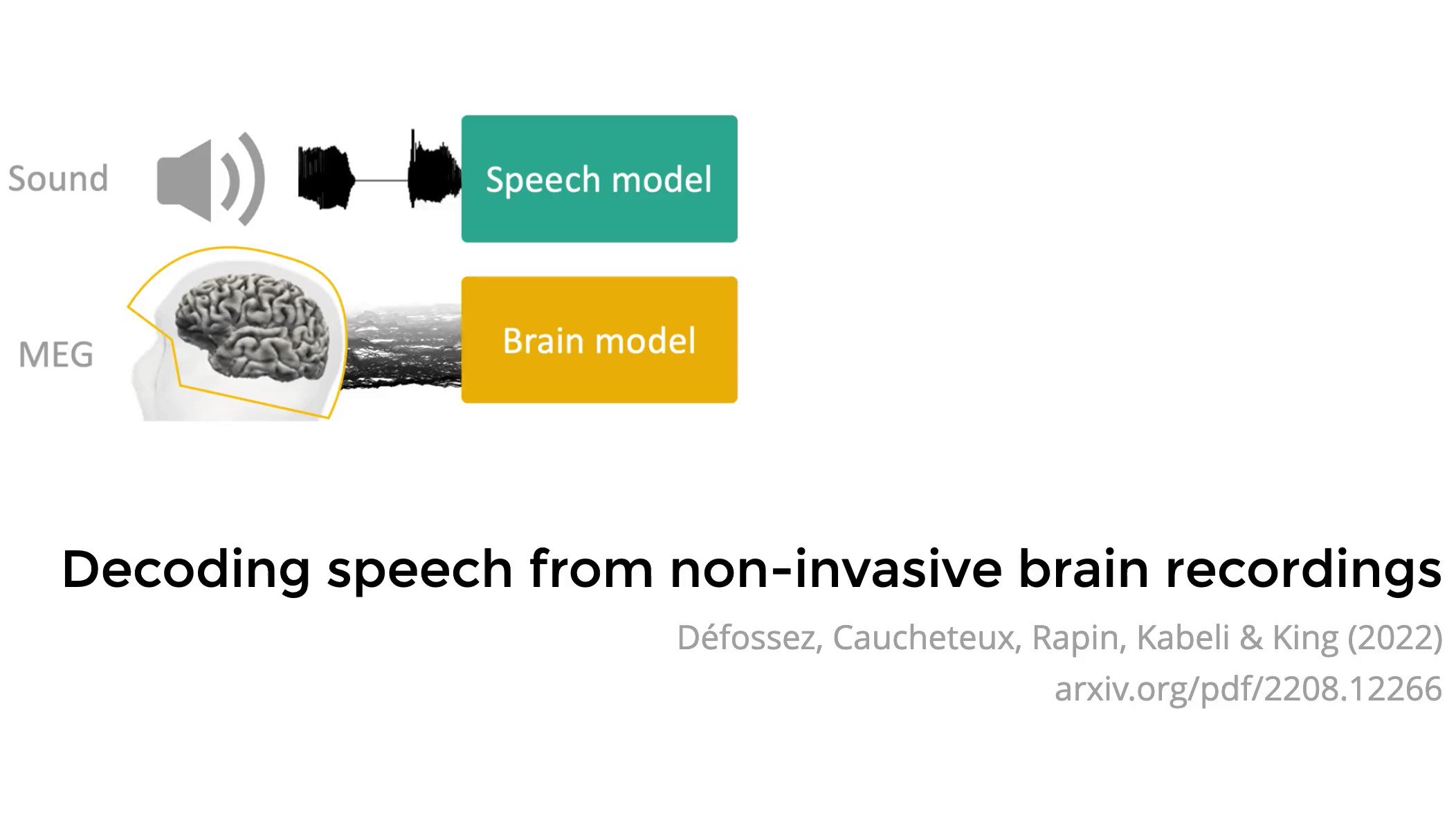 Sound

Speech model

MEG

Brain model

Decoding speech from non-invasive brain recordings

Défossez, Caucheteux, Rapin, Kabeli & King (2022)
arxiv.org/pdf/2208.12266